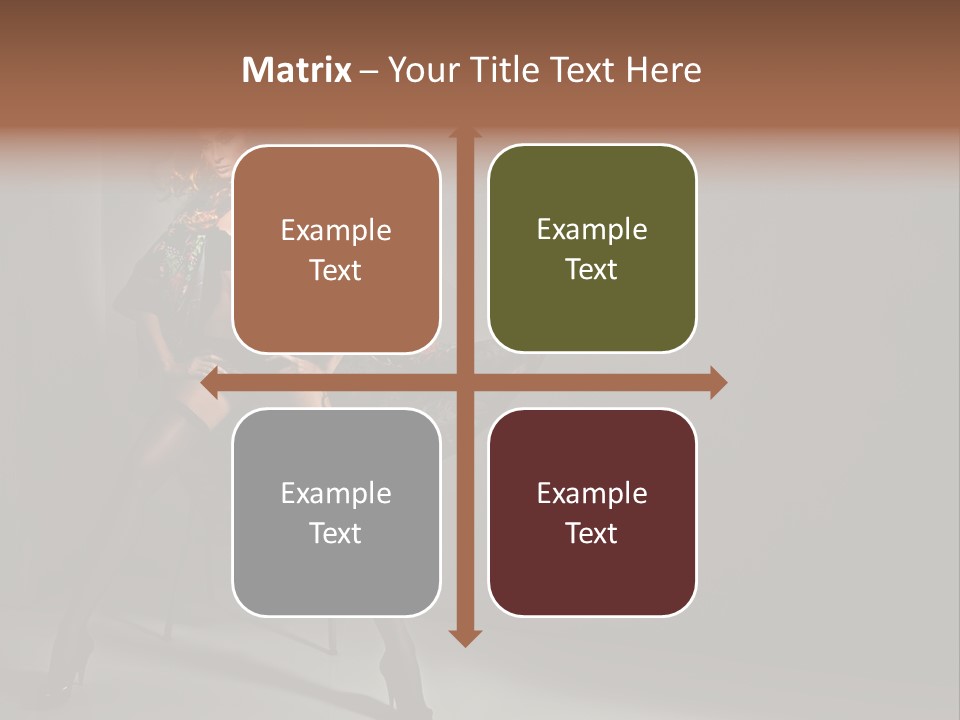 Matrix – Your Title Text Here

Example Text

Example Text

Example Text

Example Text